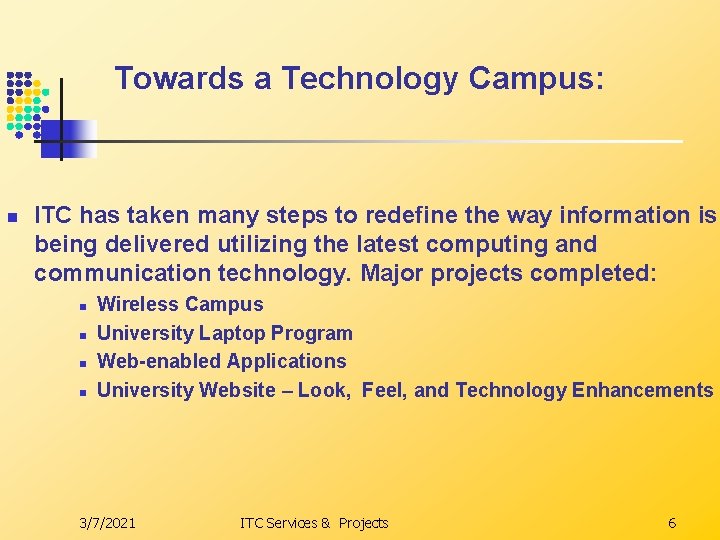 Towards a Technology Campus:

- ITC has taken many steps to redefine the way information is being delivered utilizing the latest computing and communication technology. Major projects completed:
  - Wireless Campus
  - University Laptop Program
  - Web-enabled Applications
  - University Website – Look, Feel, and Technology Enhancements

3/7/2021 ITC Services & Projects 6